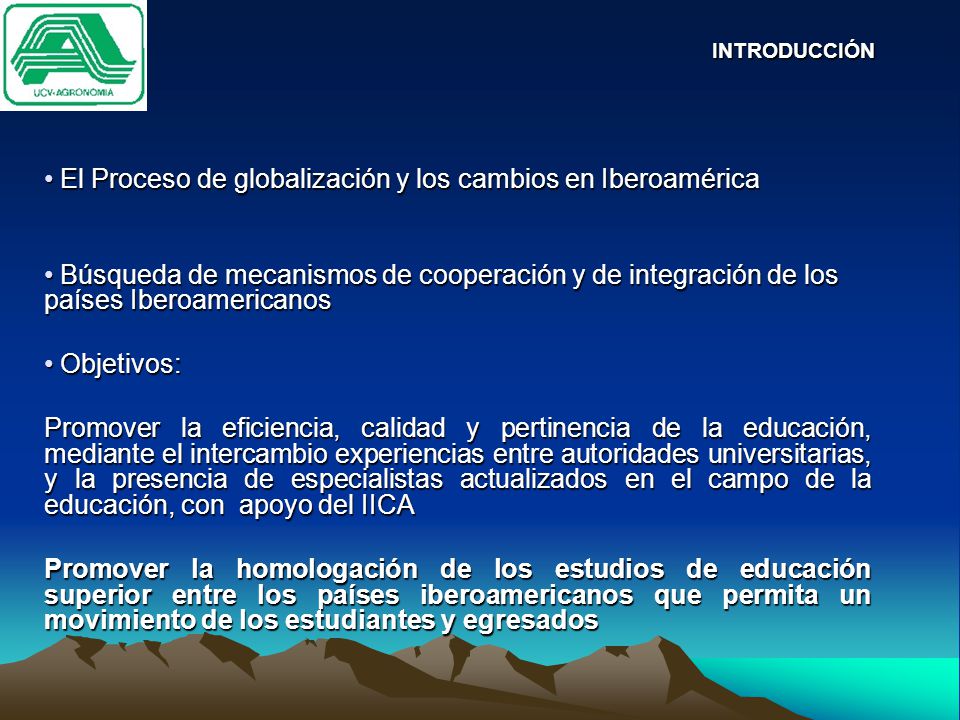 UCV-AGRONOMIA

INTRODUCCIÓN

• El Proceso de globalización y los cambios en Iberoamérica

• Búsqueda de mecanismos de cooperación y de integración de los países Iberoamericanos

• Objetivos:

Promover la eficiencia, calidad y pertinencia de la educación, mediante el intercambio experiencias entre autoridades universitarias, y la presencia de especialistas actualizados en el campo de la educación, con apoyo del IICA

Promover la homologación de los estudios de educación superior entre los países iberoamericanos que permita un movimiento de los estudiantes y egresados